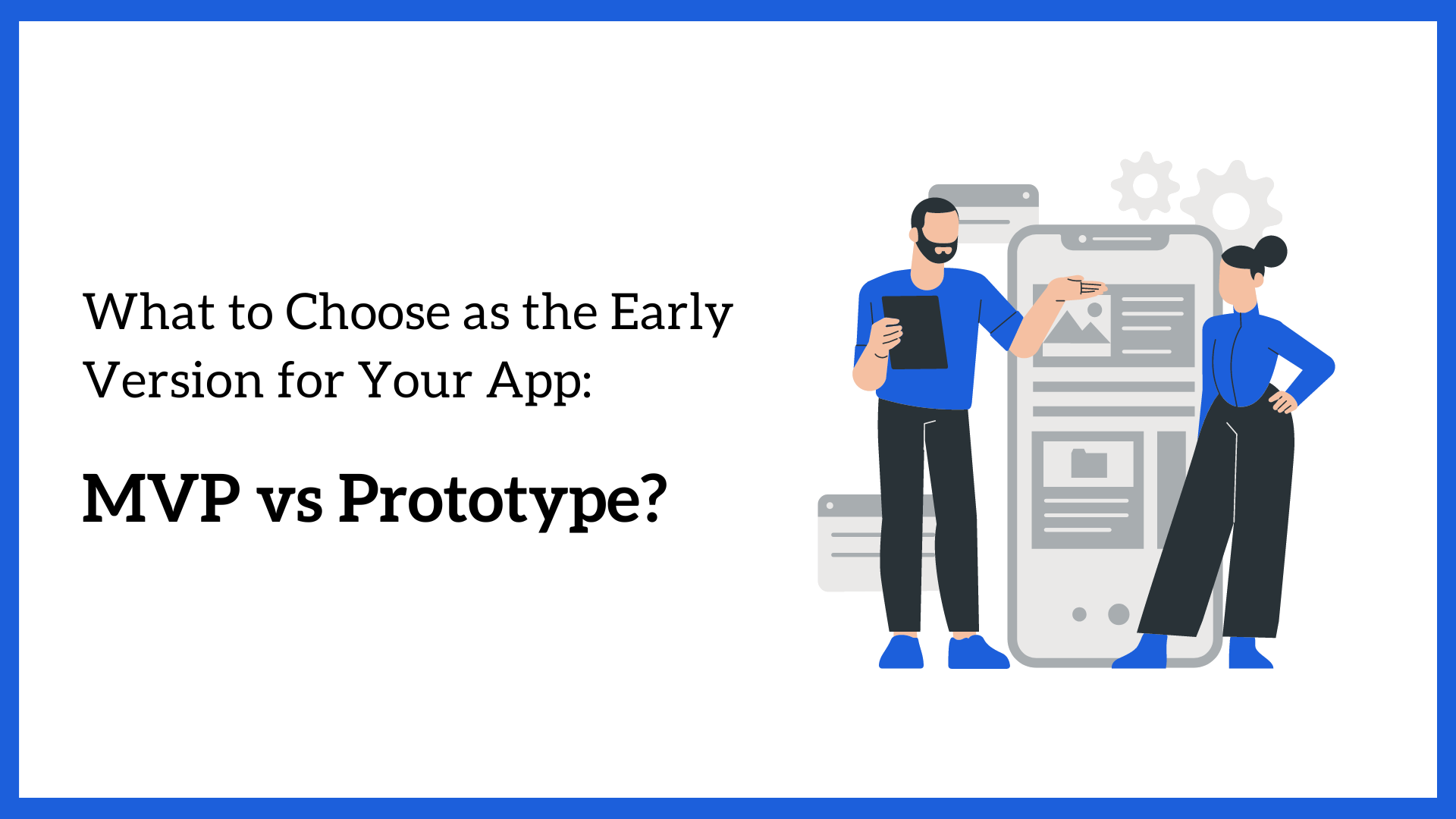 What to Choose as the Early Version for Your App:

MVP vs Prototype?